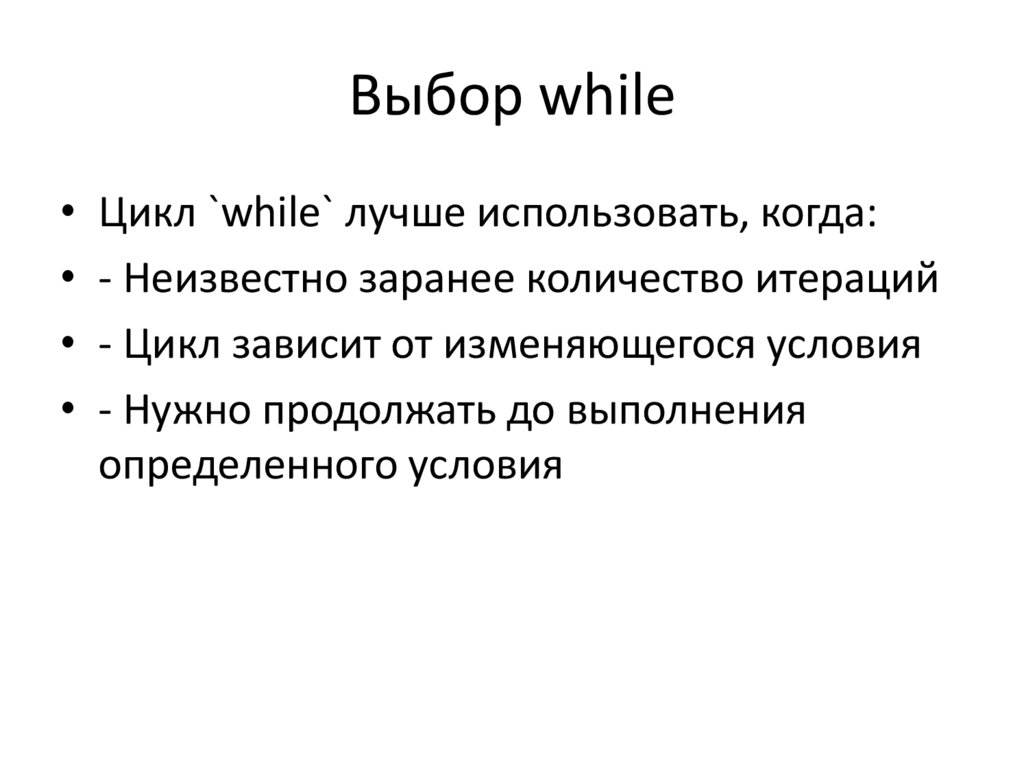 Выбор while

• Цикл `while` лучше использовать, когда:
• - Неизвестно заранее количество итераций
• - Цикл зависит от изменяющегося условия
• - Нужно продолжать до выполнения определенного условия